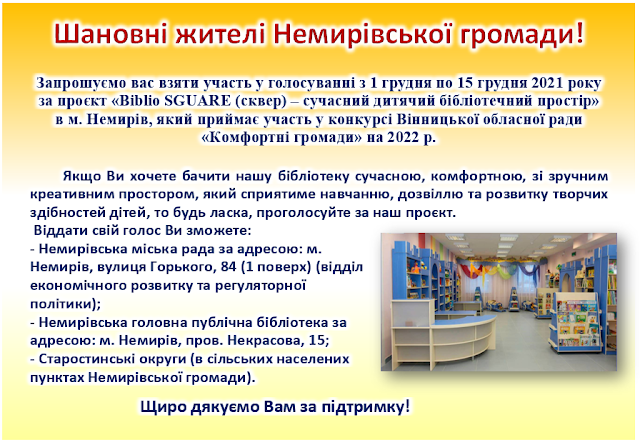 Шановні жителі Немирівської громади!

Запрошуємо вас взяти участь у голосуванні з 1 грудня по 15 грудня 2021 року за проєкт «Biblio SGUARE (сквер) – сучасний дитячий бібліотечний простір» в м. Немирів, який приймає участь у конкурсі Вінницької обласної ради «Комфортні громади» на 2022 р.

Якщо Ви хочете бачити нашу бібліотеку сучасною, комфортною, зі зручним креативним простором, який сприятиме навчанню, дозвіллю та розвитку творчих здібностей дітей, то будь ласка, проголосуйте за наш проєкт.

Віддати свій голос Ви зможете:
- Немирівська міська рада за адресою: м. Немирів, вулиця Горького, 84 (1 поверх) (відділ економічного розвитку та регуляторної політики);
- Немирівська головна публічна бібліотека за адресою: м. Немирів, пров. Некрасова, 15;
- Старостинські округи (в сільських населених пунктах Немирівської громади).

Щиро дякуємо Вам за підтримку!